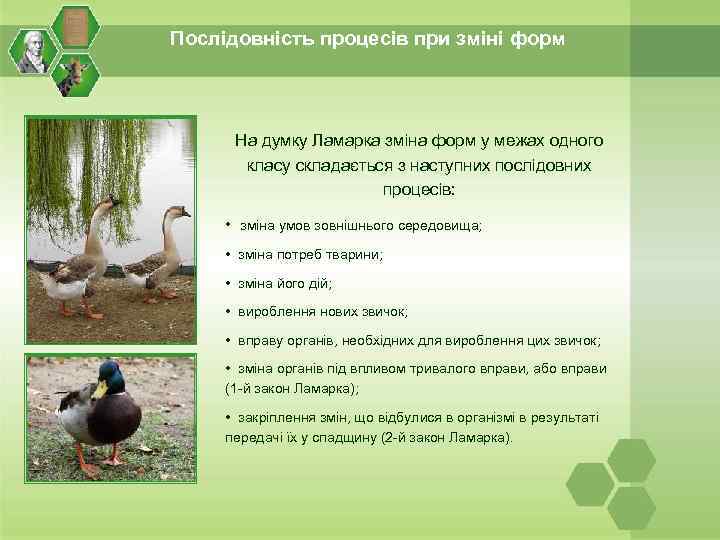 Послідовність процесів при зміні форм

На думку Ламарка зміна форм у межах одного класу складається з наступних послідовних процесів:

• зміна умов зовнішнього середовища;

• зміна потреб тварини;

• зміна його дій;

• вироблення нових звичок;

• вправу органів, необхідних для вироблення цих звичок;

• зміна органів під впливом тривалого вправи, або вправи (1-й закон Ламарка);

• закріплення змін, що відбулися в організмі в результаті передачі їх у спадщину (2-й закон Ламарка).